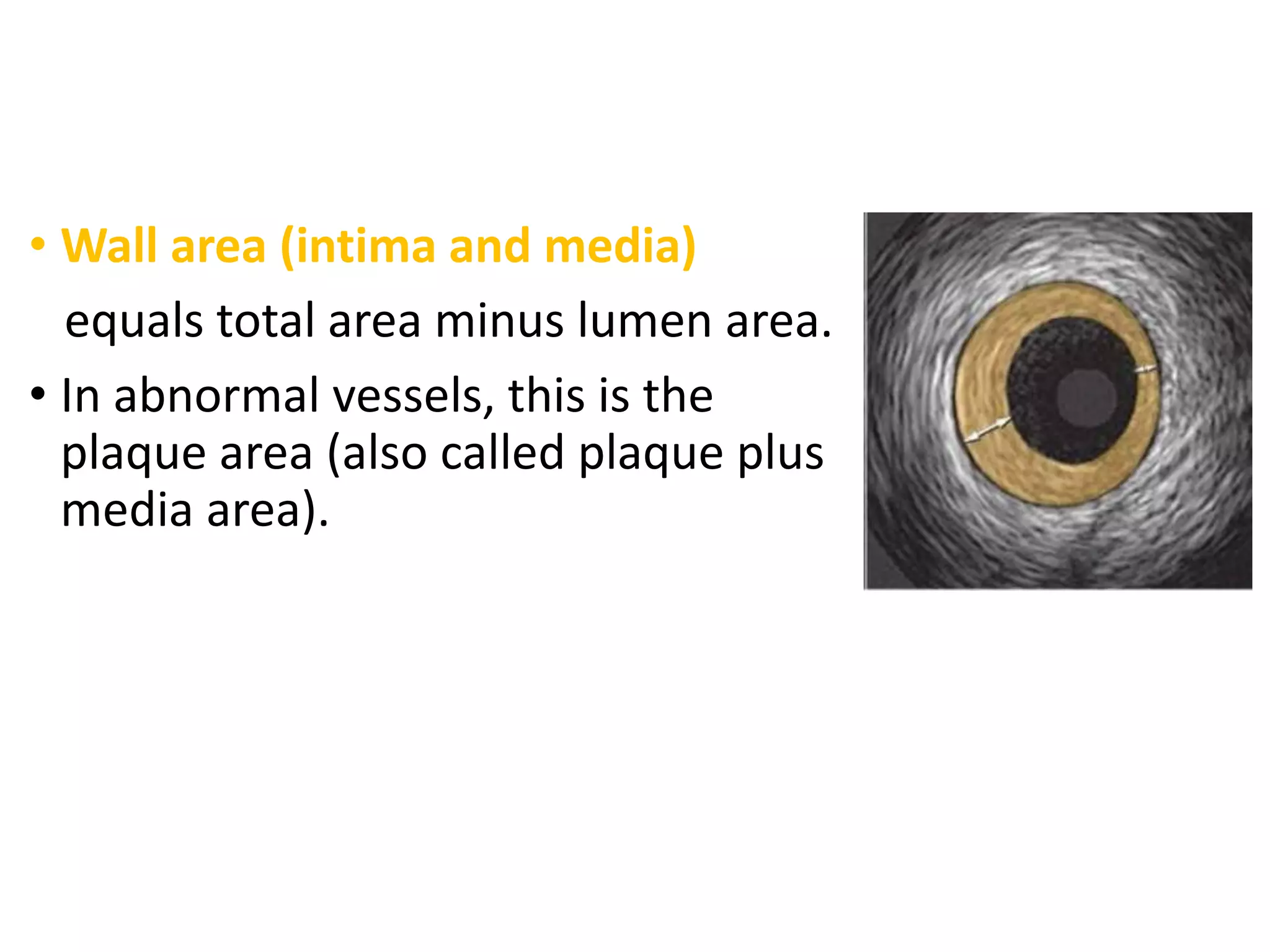 • Wall area (intima and media)

equals total area minus lumen area.

• In abnormal vessels, this is the plaque area (also called plaque plus media area).